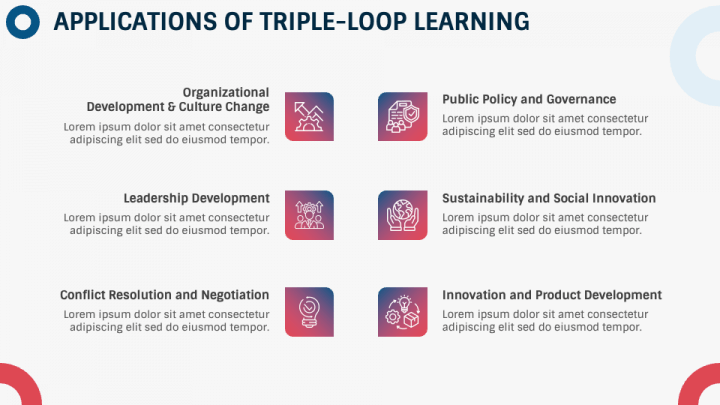 APPLICATIONS OF TRIPLE-LOOP LEARNING

Organizational Development & Culture Change
Lorem ipsum dolor sit amet consectetur adipiscing elit sed do eiusmod tempor.

Leadership Development
Lorem ipsum dolor sit amet consectetur adipiscing elit sed do eiusmod tempor.

Conflict Resolution and Negotiation
Lorem ipsum dolor sit amet consectetur adipiscing elit sed do eiusmod tempor.

Public Policy and Governance
Lorem ipsum dolor sit amet consectetur adipiscing elit sed do eiusmod tempor.

Sustainability and Social Innovation
Lorem ipsum dolor sit amet consectetur adipiscing elit sed do eiusmod tempor.

Innovation and Product Development
Lorem ipsum dolor sit amet consectetur adipiscing elit sed do eiusmod tempor.